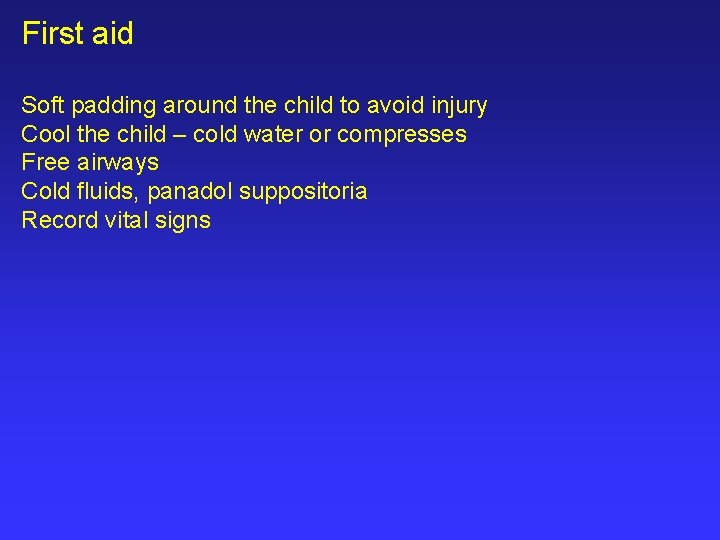 First aid

Soft padding around the child to avoid injury
Cool the child – cold water or compresses
Free airways
Cold fluids, panadol suppositoria
Record vital signs